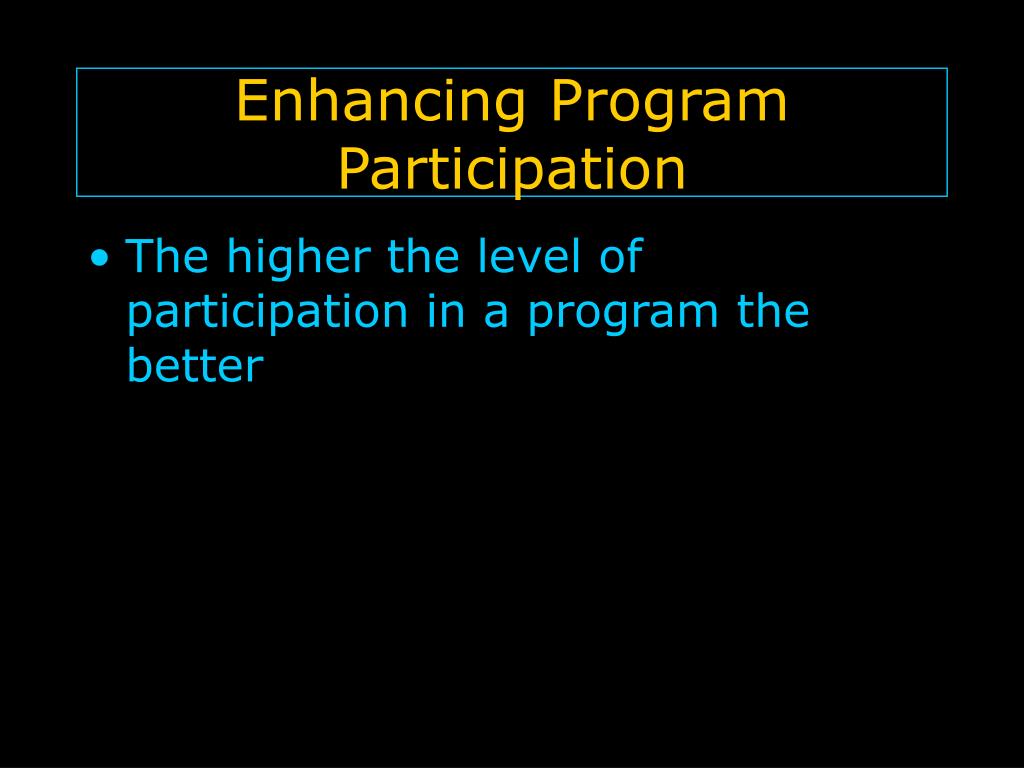 Enhancing Program Participation

• The higher the level of participation in a program the better